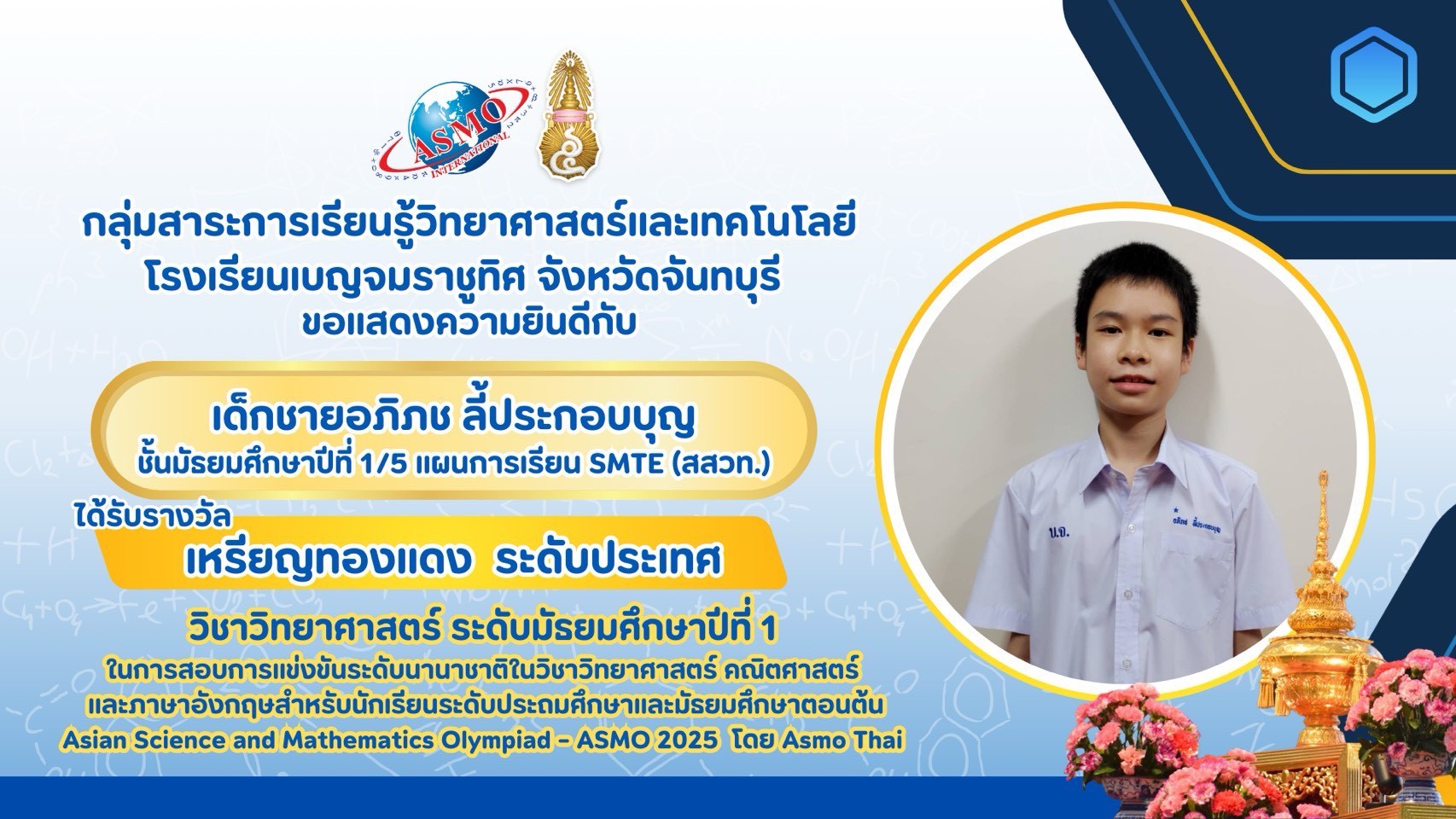 ASMO INTERNATIONAL

กลุ่มสาระการเรียนรู้วิทยาศาสตร์และเทคโนโลยี
โรงเรียนเบญจมราชูทิศ จังหวัดจันทบุรี
ขอแสดงความยินดีกับ

เด็กชายอภิภช ลี้ประกอบบุญ
ชั้นมัธยมศึกษาปีที่ 1/5 แผนการเรียน SMTE (สสวท.)

ได้รับรางวัล
เหรียญทองแดง ระดับประเทศ

วิชาวิทยาศาสตร์ ระดับมัธยมศึกษาปีที่ 1
ในการสอบการแข่งขันระดับนานาชาติในวิชาวิทยาศาสตร์ คณิตศาสตร์ และภาษาอังกฤษสำหรับนักเรียนระดับประถมศึกษาและมัธยมศึกษาตอนต้น
Asian Science and Mathematics Olympiad - ASMO 2025 โดย Asmo Thai

บ.จ.
อภิภช ลี้ประกอบบุญ